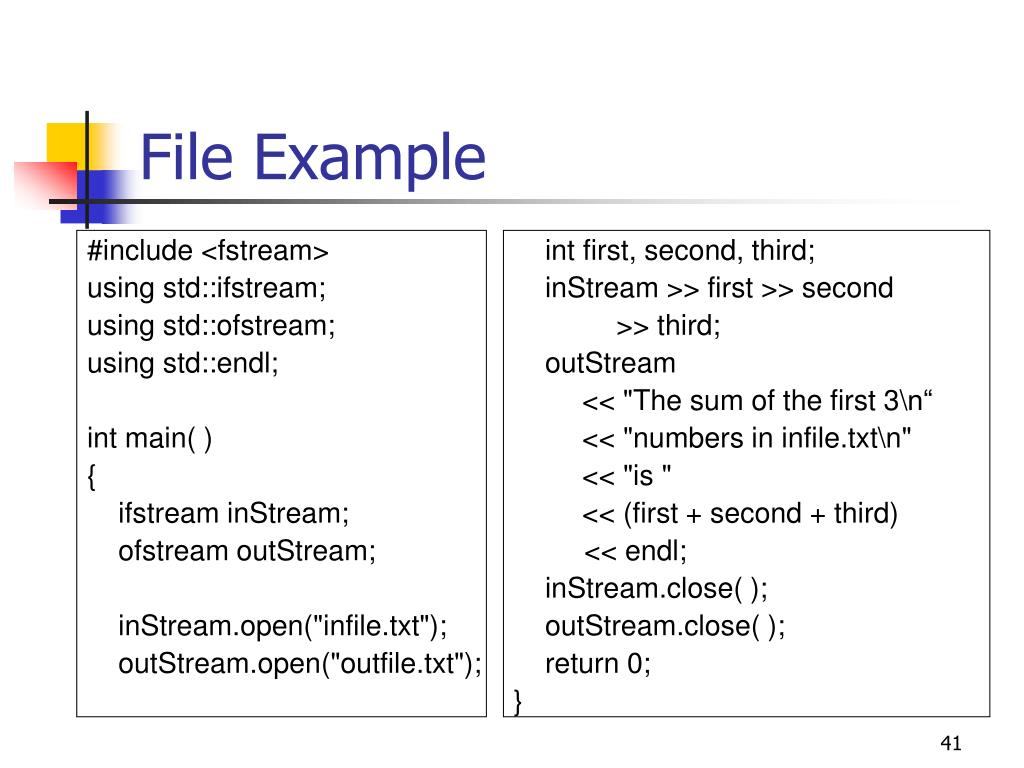 File Example

#include <fstream>
using std::ifstream;
using std::ofstream;
using std::endl;

int main( )
{
ifstream inStream;
ofstream outStream;

inStream.open("infile.txt");
outStream.open("outfile.txt");

int first, second, third;
inStream >> first >> second
>> third;
outStream
<< "The sum of the first 3\n“
<< "numbers in infile.txt\n"
<< "is "
<< (first + second + third)
<< endl;
inStream.close( );
outStream.close( );
return 0;
}

41